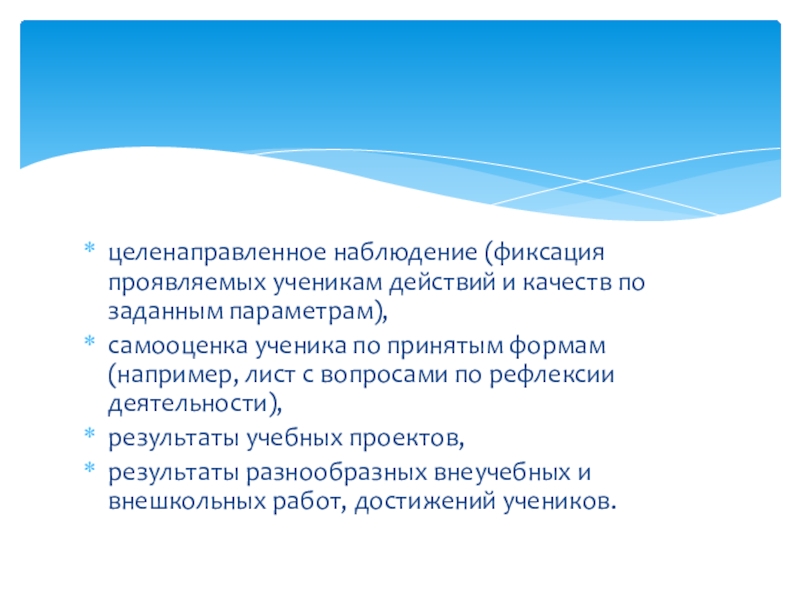 * целенаправленное наблюдение (фиксация проявляемых ученикам действий и качеств по заданным параметрам),
* самооценка ученика по принятым формам (например, лист с вопросами по рефлексии деятельности),
* результаты учебных проектов,
* результаты разнообразных внеучебных и внешкольных работ, достижений учеников.